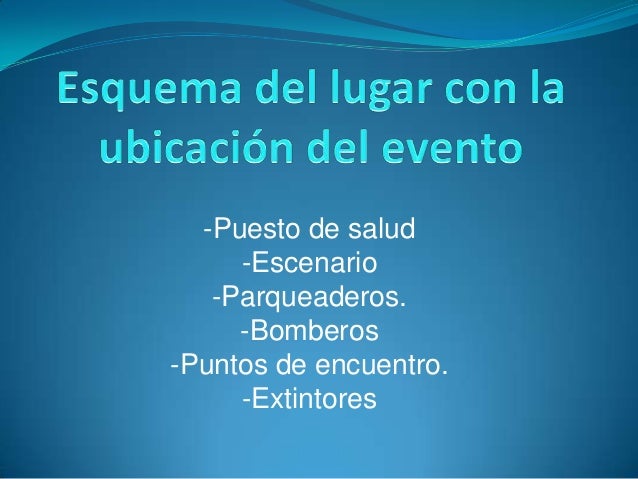 Esquema del lugar con la ubicación del evento

-Puesto de salud
-Escenario
-Parqueaderos.
-Bomberos
-Puntos de encuentro.
-Extintores